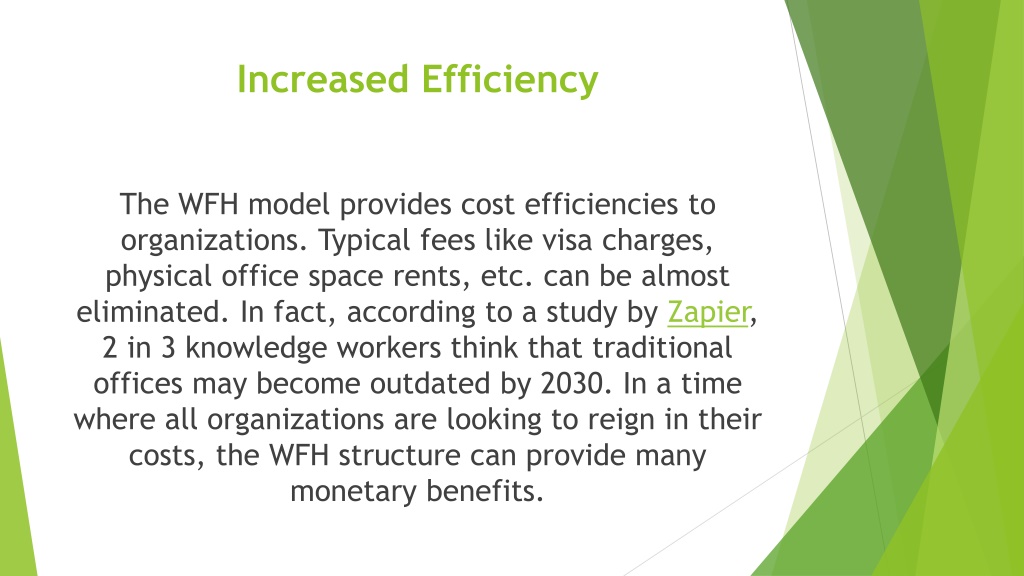 Increased Efficiency

The WFH model provides cost efficiencies to organizations. Typical fees like visa charges, physical office space rents, etc. can be almost eliminated. In fact, according to a study by Zapier, 2 in 3 knowledge workers think that traditional offices may become outdated by 2030. In a time where all organizations are looking to reign in their costs, the WFH structure can provide many monetary benefits.